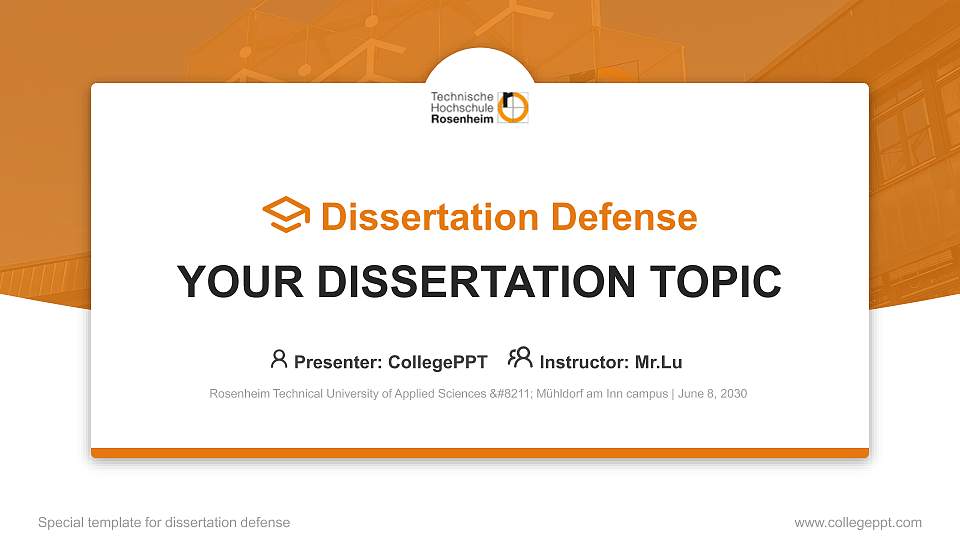 Technische Hochschule Rosenheim

Dissertation Defense

YOUR DISSERTATION TOPIC

Presenter: CollegePPT Instructor: Mr.Lu

Rosenheim Technical University of Applied Sciences &#8211; Mühldorf am Inn campus | June 8, 2030

Special template for dissertation defense

www.collegeppt.com